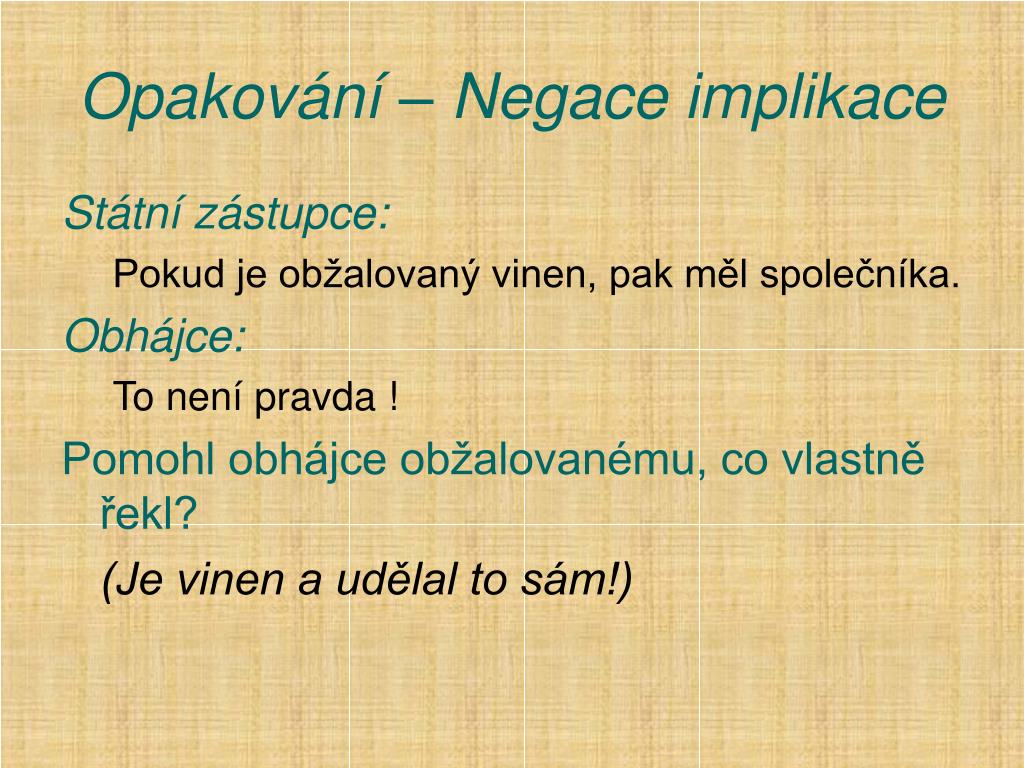 Opakování – Negace implikace

Státní zástupce:

Pokud je obžalovaný vinen, pak měl společníka.

Obhájce:

To není pravda !

Pomohl obhájce obžalovanému, co vlastně řekl?

(Je vinen a udělal to sám!)